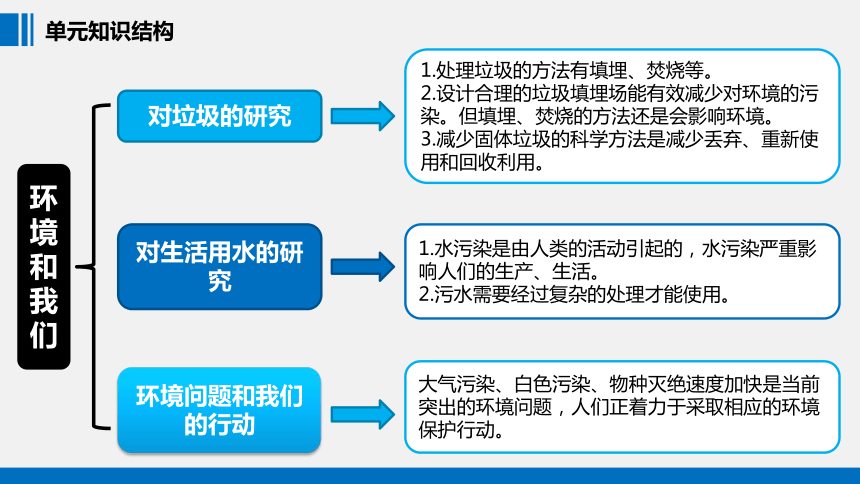 单元知识结构

环境和我们

对垃圾的研究

1.处理垃圾的方法有填埋、焚烧等。
2.设计合理的垃圾填埋场能有效减少对环境的污染。但填埋、焚烧的方法还是会影响环境。
3.减少固体垃圾的科学方法是减少丢弃、重新使用和回收利用。

对生活用水的研究

1.水污染是由人类的活动引起的，水污染严重影响人们的生产、生活。
2.污水需要经过复杂的处理才能使用。

环境问题和我们的行动

大气污染、白色污染、物种灭绝速度加快是当前突出的环境问题，人们正着力于采取相应的环境保护行动。